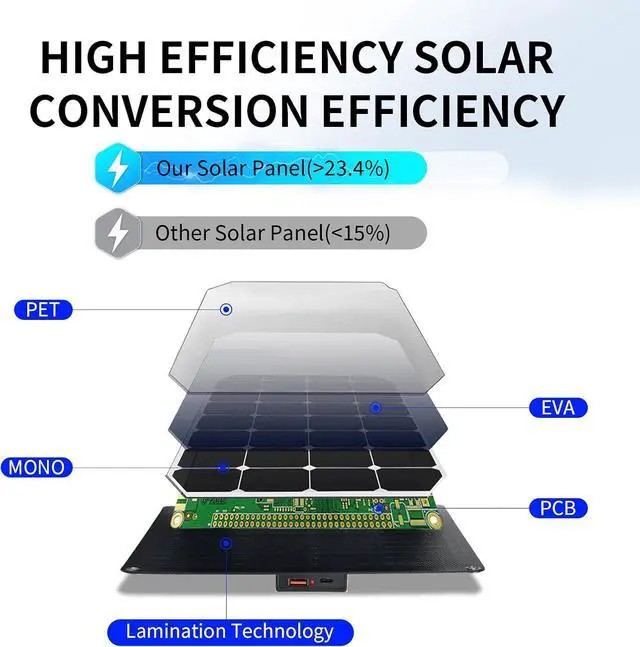 HIGH EFFICIENCY SOLAR CONVERSION EFFICIENCY

Our Solar Panel(>23.4%)

Other Solar Panel(<15%)

PET

EVA

MONO

PCB

Lamination Technology